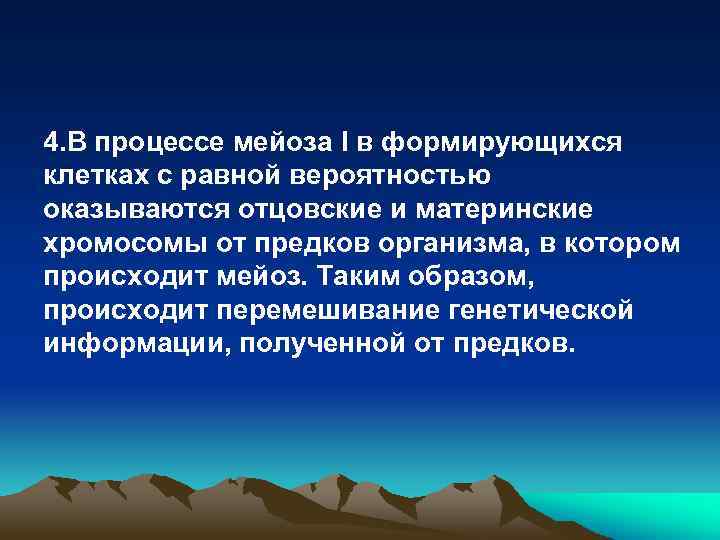 4.В процессе мейоза I в формирующихся клетках с равной вероятностью оказываются отцовские и материнские хромосомы от предков организма, в котором происходит мейоз. Таким образом, происходит перемешивание генетической информации, полученной от предков.